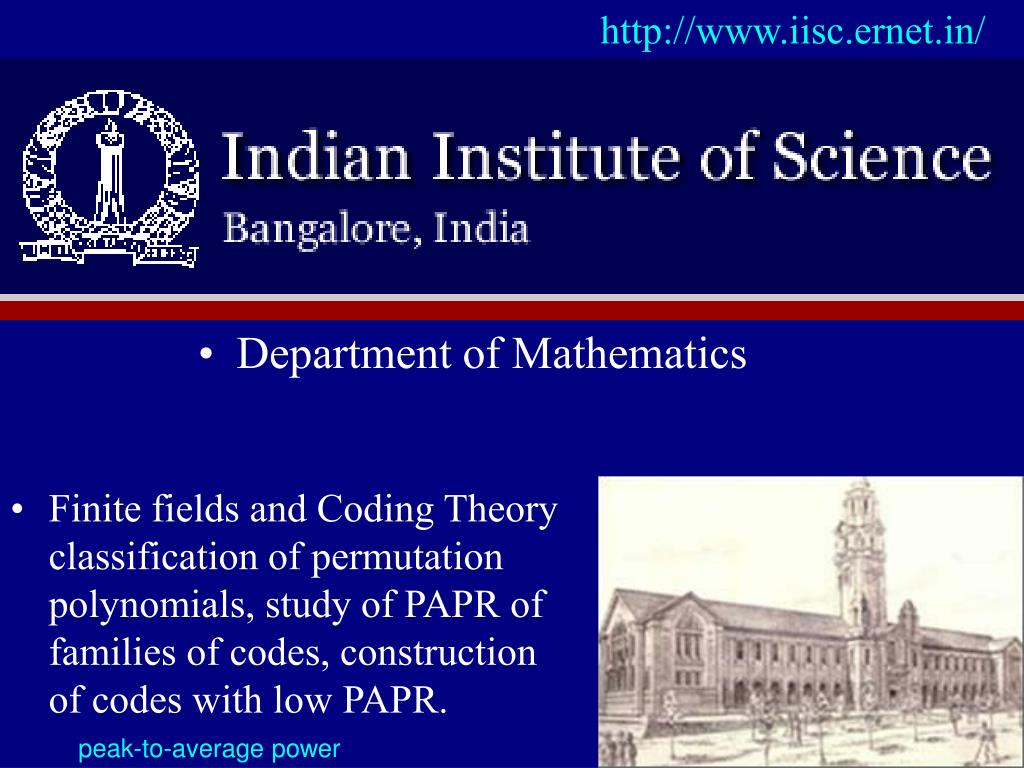 http://www.iisc.ernet.in/

Indian Institute of Science
Bangalore, India

• Department of Mathematics

• Finite fields and Coding Theory classification of permutation polynomials, study of PAPR of families of codes, construction of codes with low PAPR.

peak-to-average power